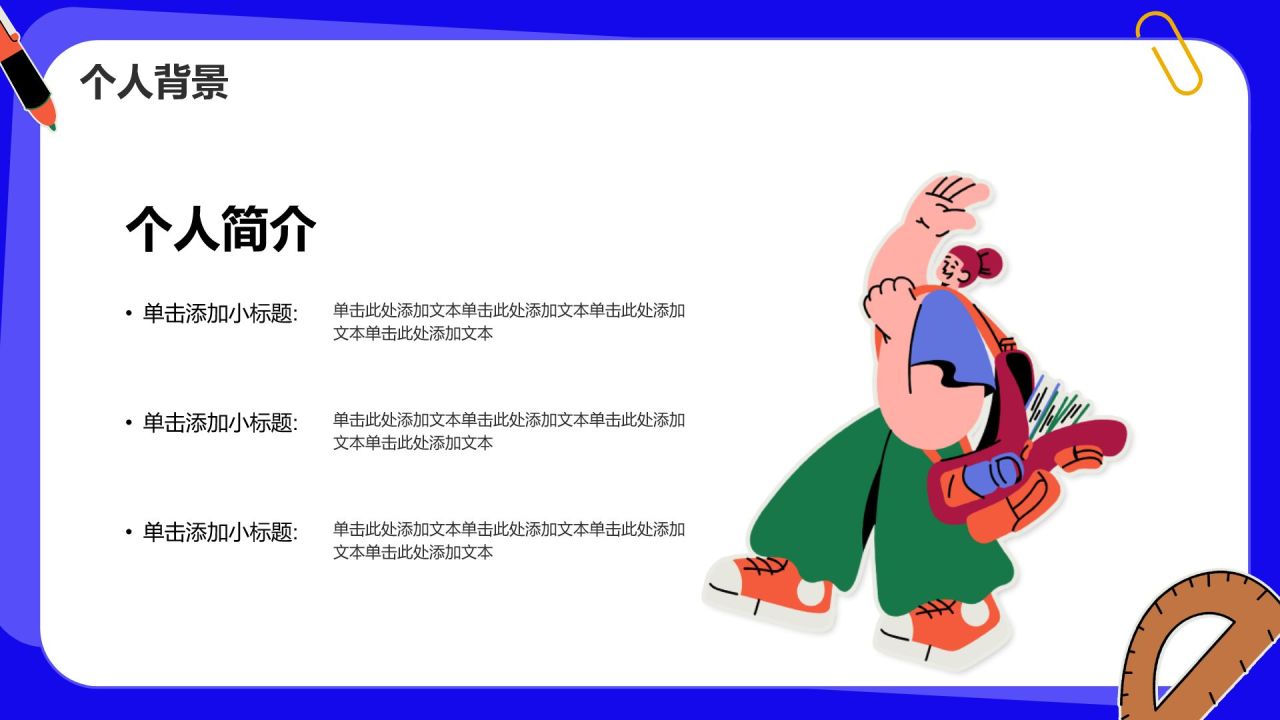 个人背景

个人简介

• 单击添加小标题:

单击此处添加文本单击此处添加文本单击此处添加文本单击此处添加文本

• 单击添加小标题:

单击此处添加文本单击此处添加文本单击此处添加文本单击此处添加文本

• 单击添加小标题:

单击此处添加文本单击此处添加文本单击此处添加文本单击此处添加文本